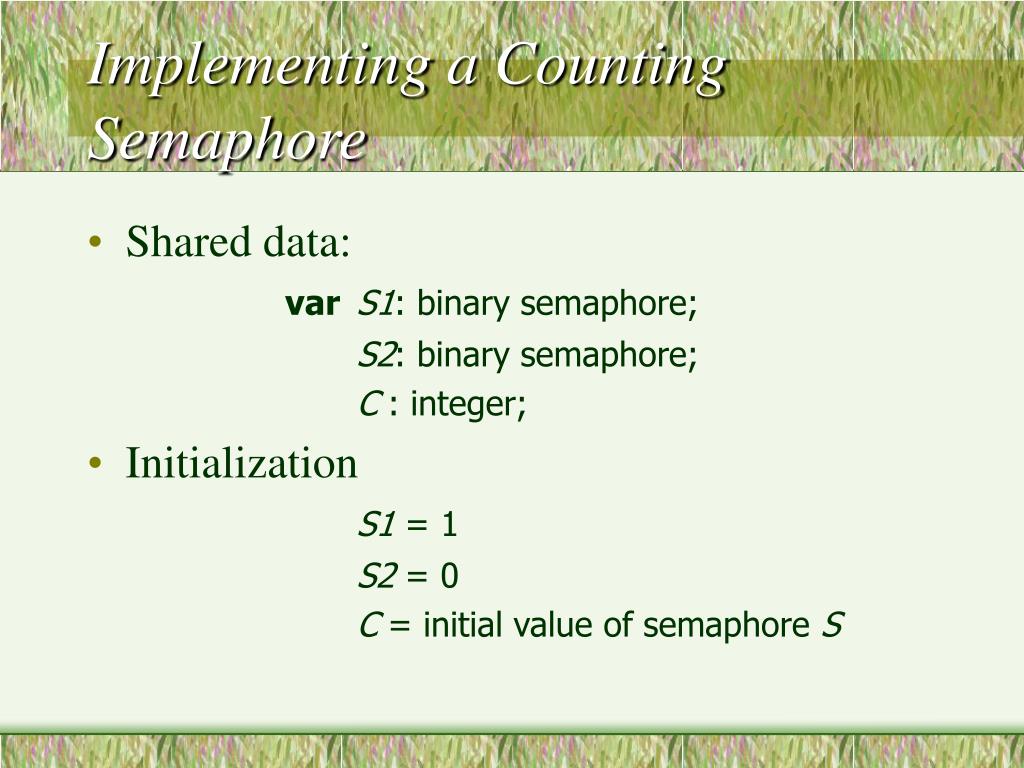 Implementing a Counting Semaphore

• Shared data:

var S1: binary semaphore;
S2: binary semaphore;
C : integer;

• Initialization

S1 = 1
S2 = 0
C = initial value of semaphore S